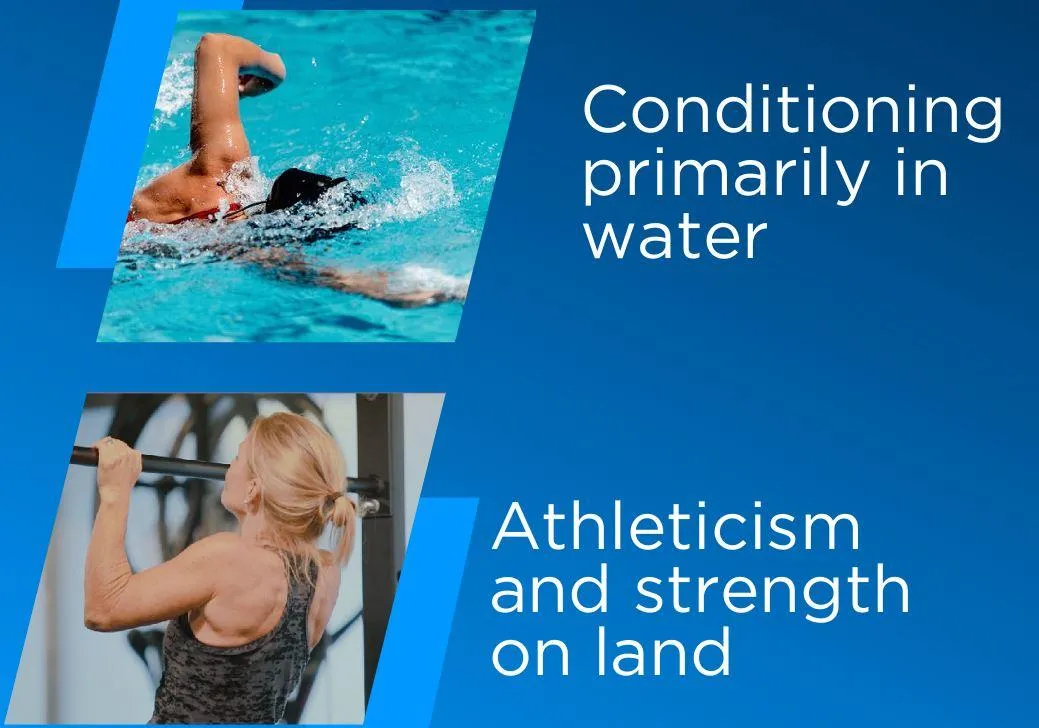 Conditioning primarily in water

Athleticism and strength on land